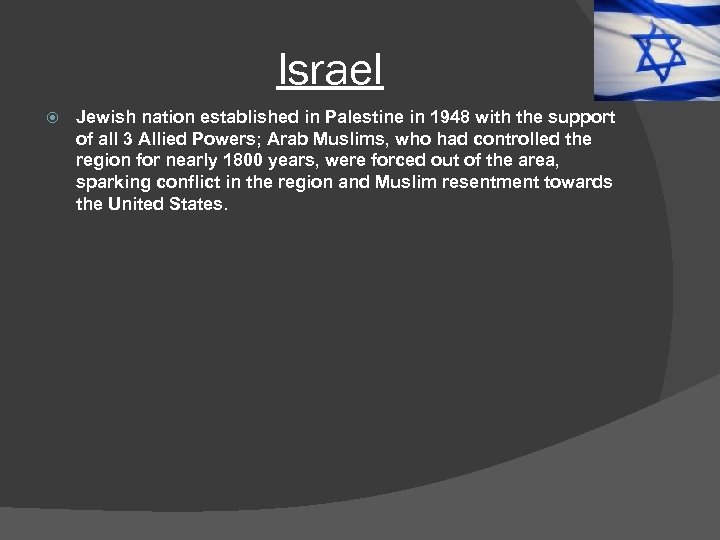 Israel

Jewish nation established in Palestine in 1948 with the support of all 3 Allied Powers; Arab Muslims, who had controlled the region for nearly 1800 years, were forced out of the area, sparking conflict in the region and Muslim resentment towards the United States.